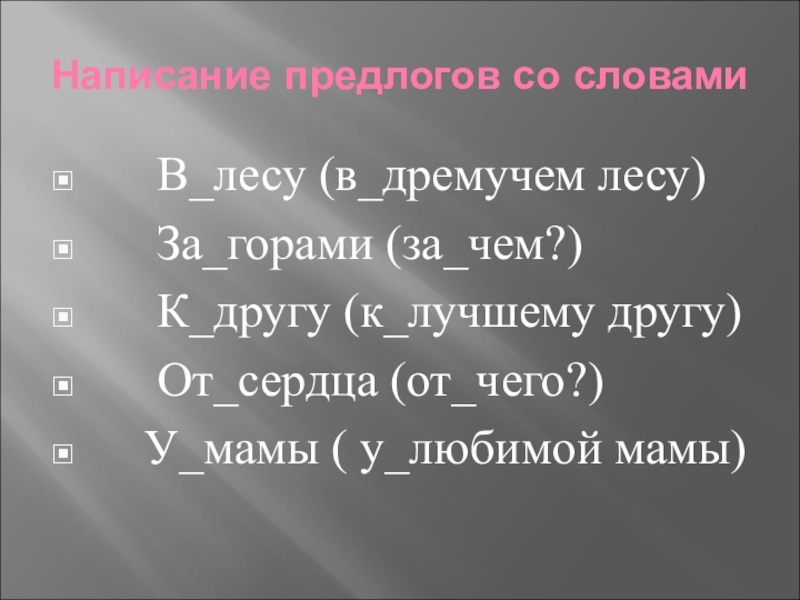 Написание предлогов со словами

В_лесу (в_дремучем лесу)

За_горами (за_чем?)

К_другу (к_лучшему другу)

От_сердца (от_чего?)

У_мамы ( у_любимой мамы)